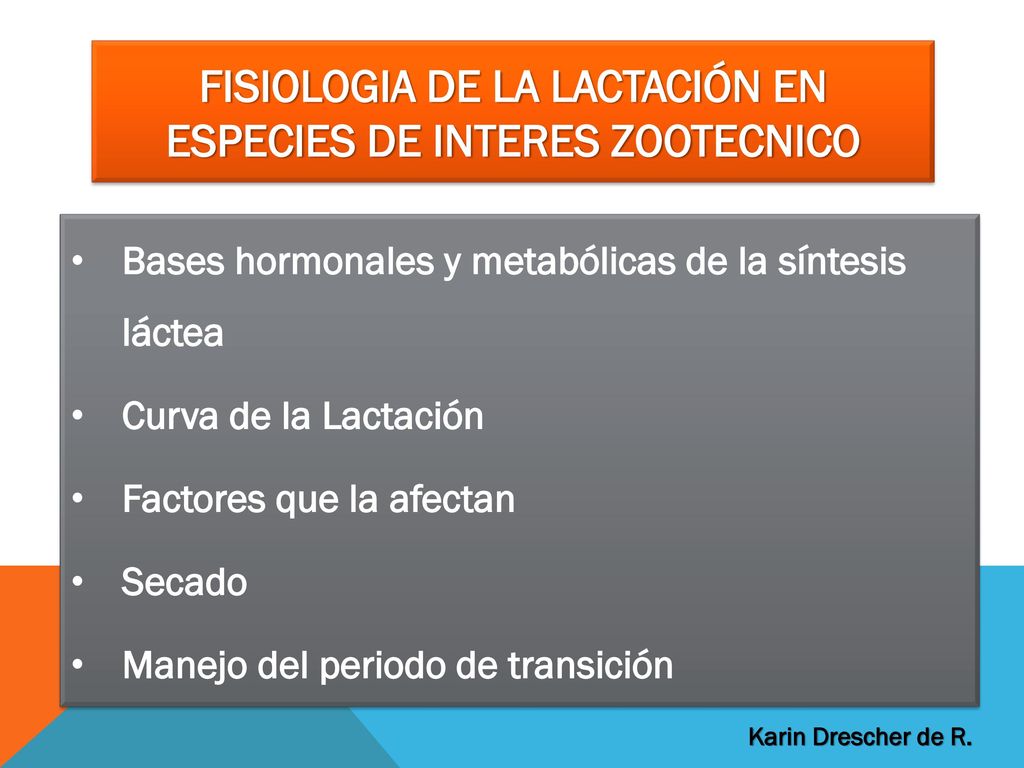 FISIOLOGIA DE LA LACTACIÓN EN ESPECIES DE INTERES ZOOTECNICO

• Bases hormonales y metabólicas de la síntesis láctea
• Curva de la Lactación
• Factores que la afectan
• Secado
• Manejo del periodo de transición

Karin Drescher de R.